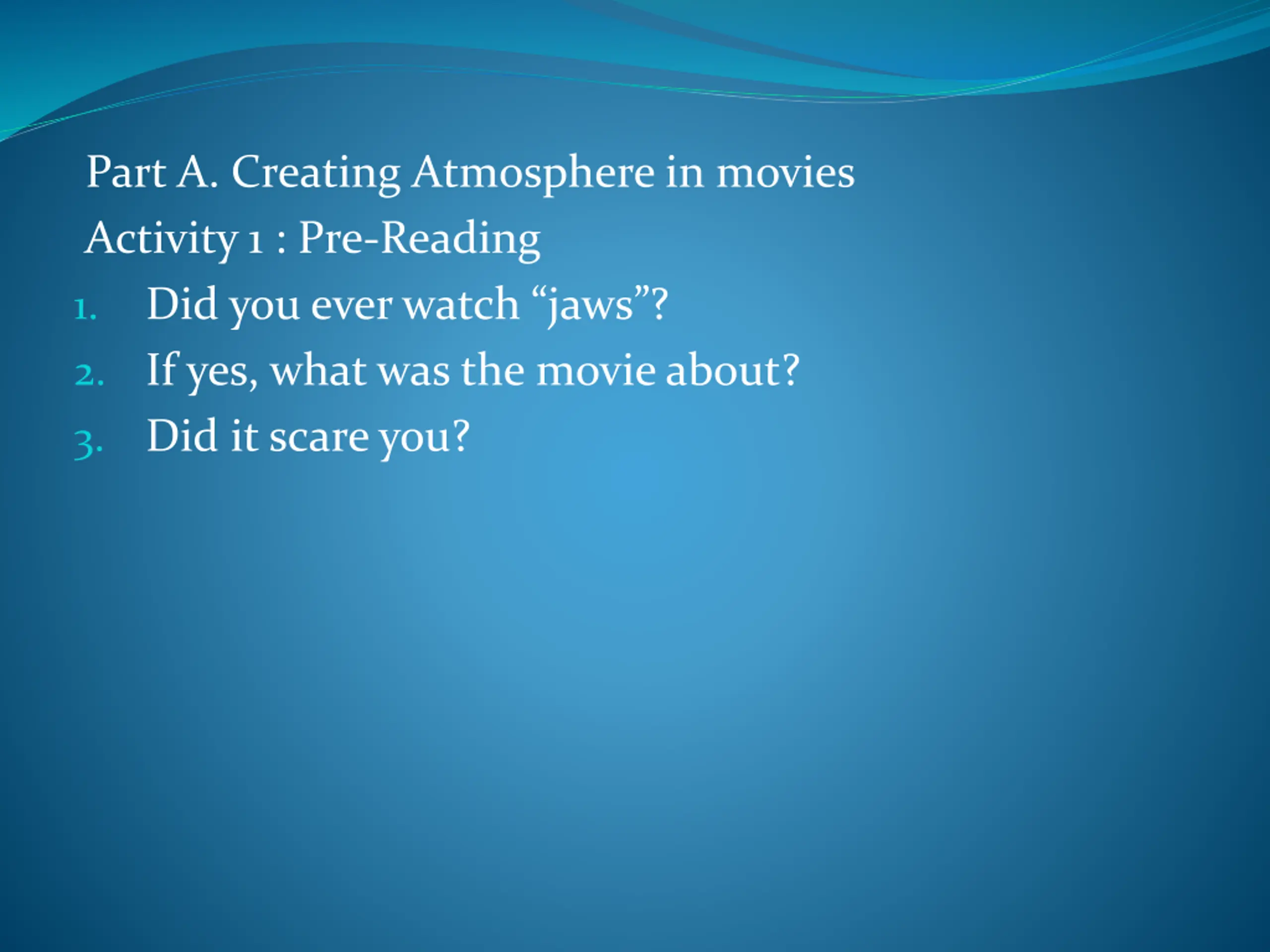 Part A. Creating Atmosphere in movies

Activity 1 : Pre-Reading

1. Did you ever watch “jaws”?
2. If yes, what was the movie about?
3. Did it scare you?